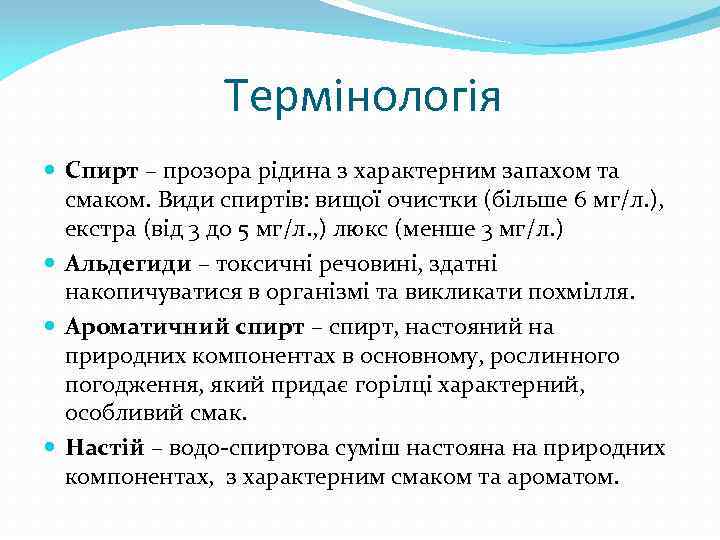 Термінологія

Спирт – прозора рідина з характерним запахом та смаком. Види спиртів: вищої очистки (більше 6 мг/л.), екстра (від 3 до 5 мг/л.,) люкс (менше 3 мг/л.)

Альдегиди – токсичні речовині, здатні накопичуватися в організмі та викликати похмілля.

Ароматичний спирт – спирт, настояний на природних компонентах в основному, рослинного погодження, який придає горілці характерний, особливий смак.

Настій – водо-спиртова суміш настояна на природних компонентах, з характерним смаком та ароматом.